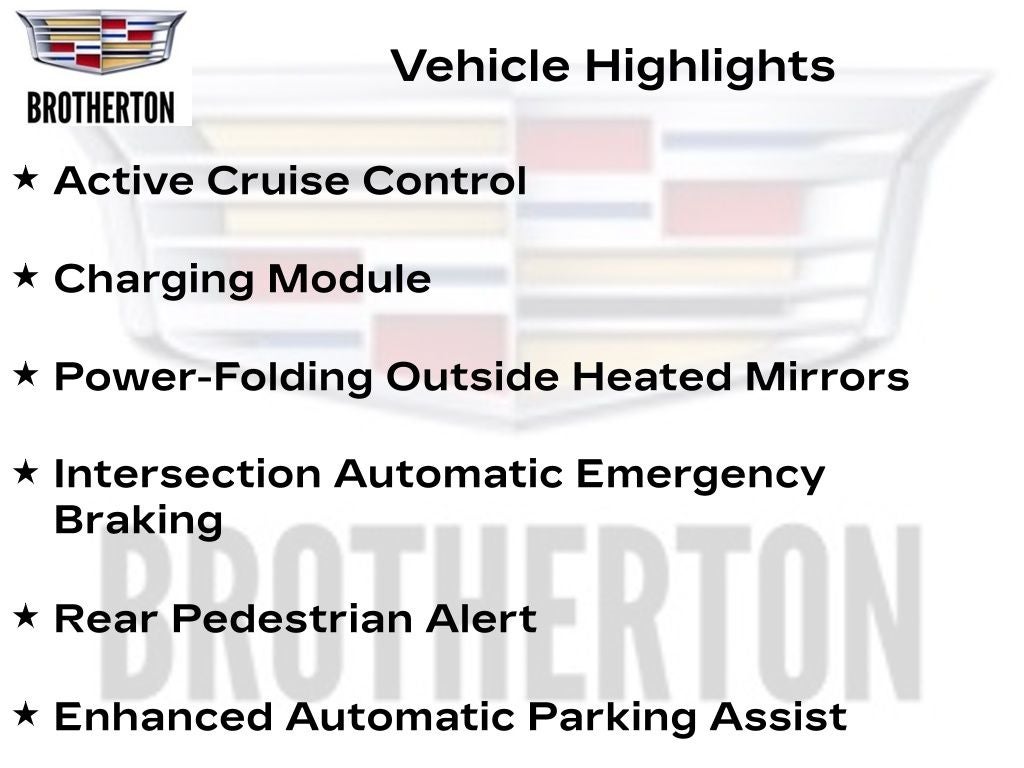 BROTHERTON

Vehicle Highlights

★ Active Cruise Control

★ Charging Module

★ Power-Folding Outside Heated Mirrors

★ Intersection Automatic Emergency Braking

★ Rear Pedestrian Alert

★ Enhanced Automatic Parking Assist

BROTHERTON